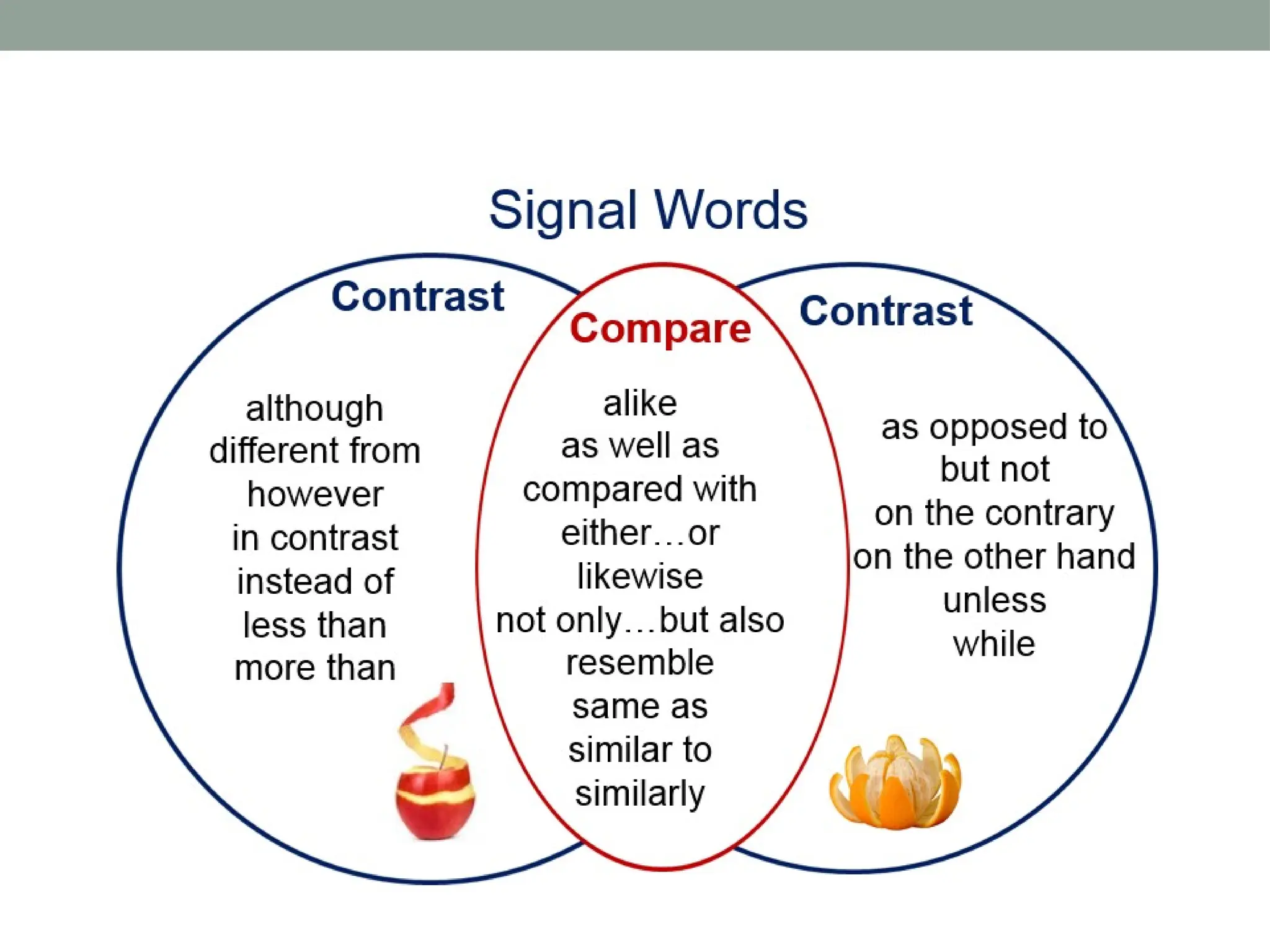 Signal Words

Contrast

although
different from
however
in contrast
instead of
less than
more than

Compare

alike
as well as
compared with
either…or
likewise
not only…but also
resemble
same as
similar to
similarly

Contrast

as opposed to
but not
on the contrary
on the other hand
unless
while